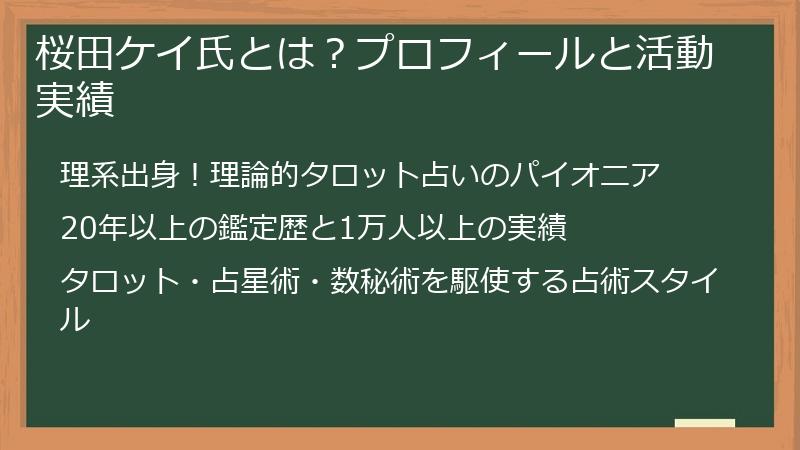 桜田ケイ氏とは？プロフィールと活動実績

理系出身！理論的タロット占いのパイオニア

20年以上の鑑定歴と1万人以上の実績

タロット・占星術・数秘術を駆使する占術スタイル